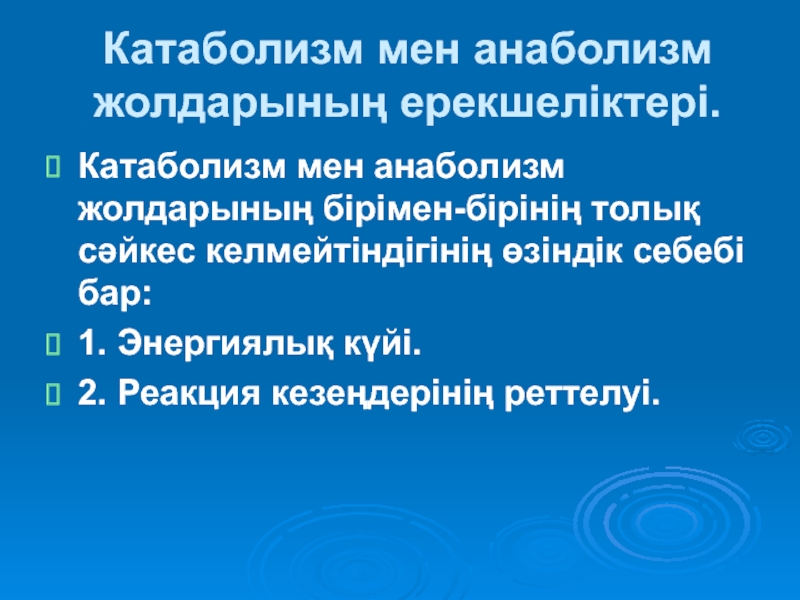 Катаболизм мен анаболизм жолдарының ерекшеліктері.

Катаболизм мен анаболизм жолдарының бірімен-бірінің толық сәйкес келмейтіндігінің өзіндік себебі бар:

1. Энергиялық күйі.

2. Реакция кезеңдерінің реттелуі.